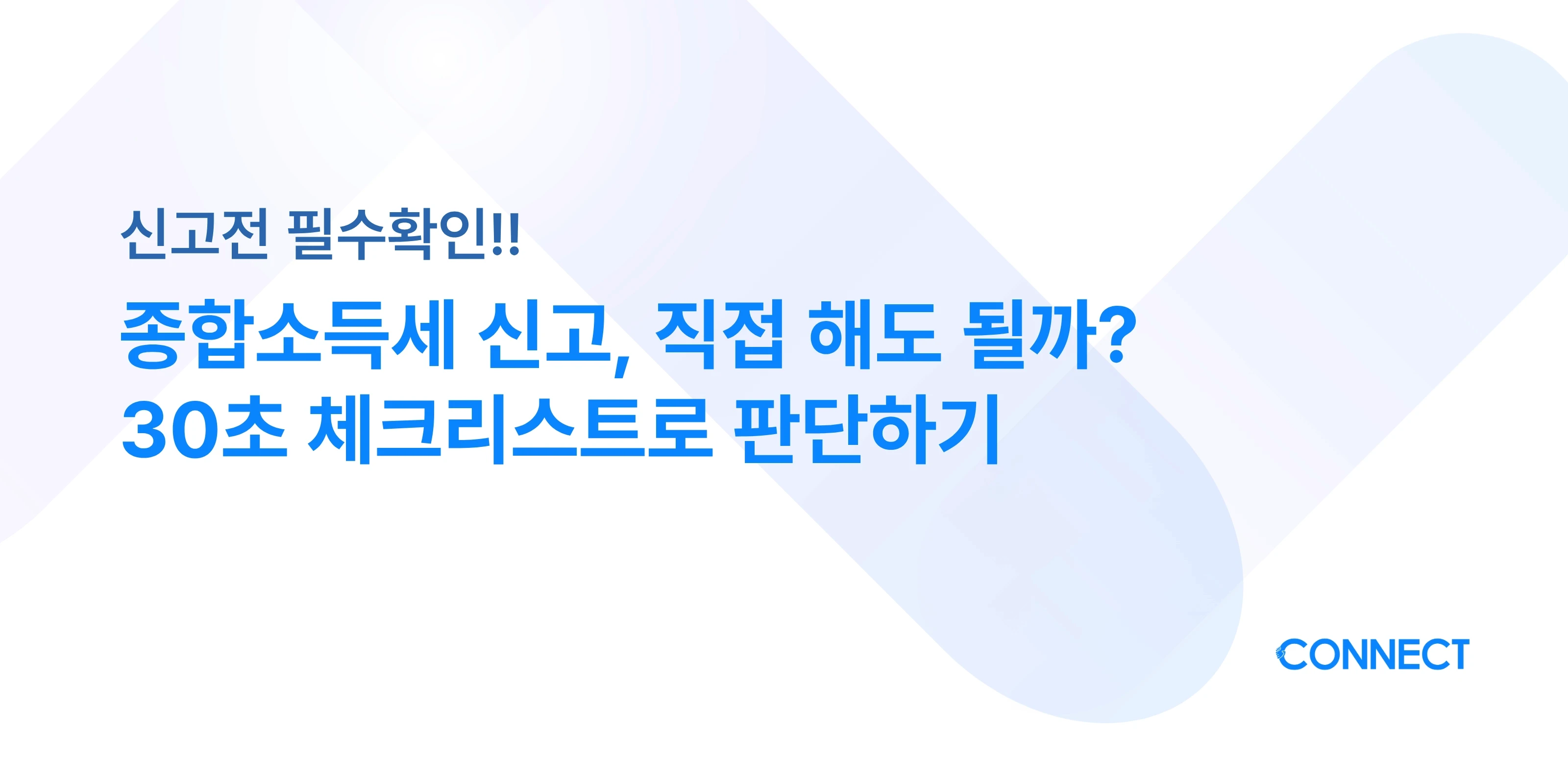 신고전 필수확인!!

종합소득세 신고, 직접 해도 될까?
30초 체크리스트로 판단하기

CONNECT